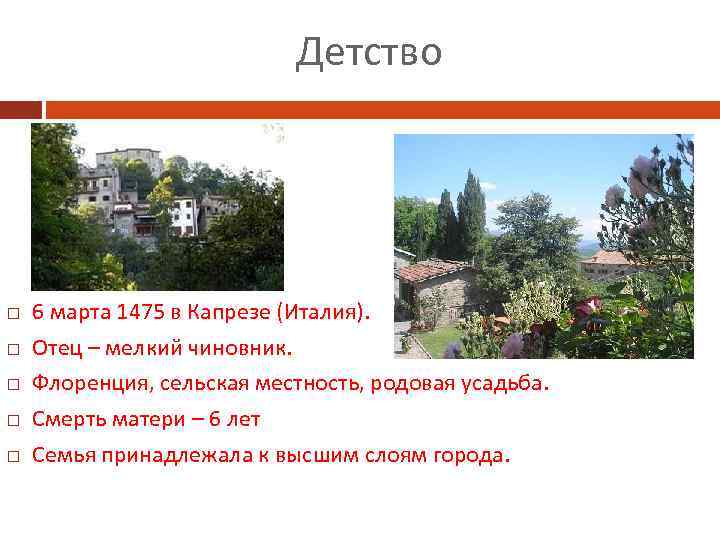 Детство

□ 6 марта 1475 в Капрезе (Италия).
□ Отец – мелкий чиновник.
□ Флоренция, сельская местность, родовая усадьба.
□ Смерть матери – 6 лет
□ Семья принадлежала к высшим слоям города.